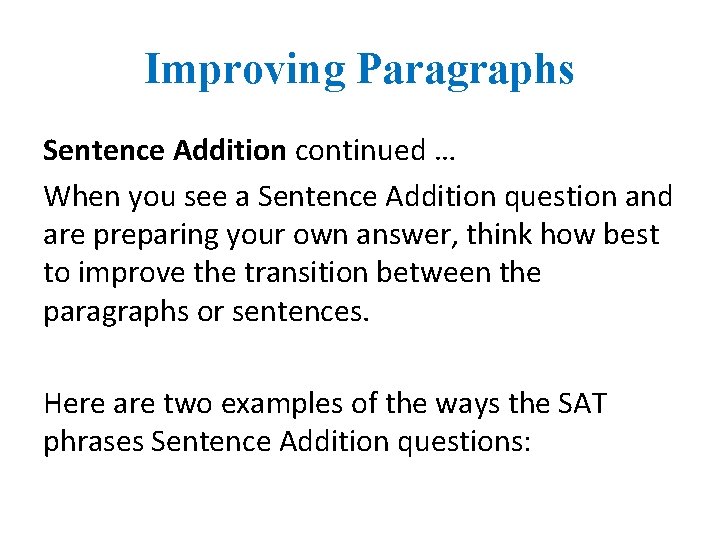 Improving Paragraphs

Sentence Addition continued …

When you see a Sentence Addition question and are preparing your own answer, think how best to improve the transition between the paragraphs or sentences.

Here are two examples of the ways the SAT phrases Sentence Addition questions: